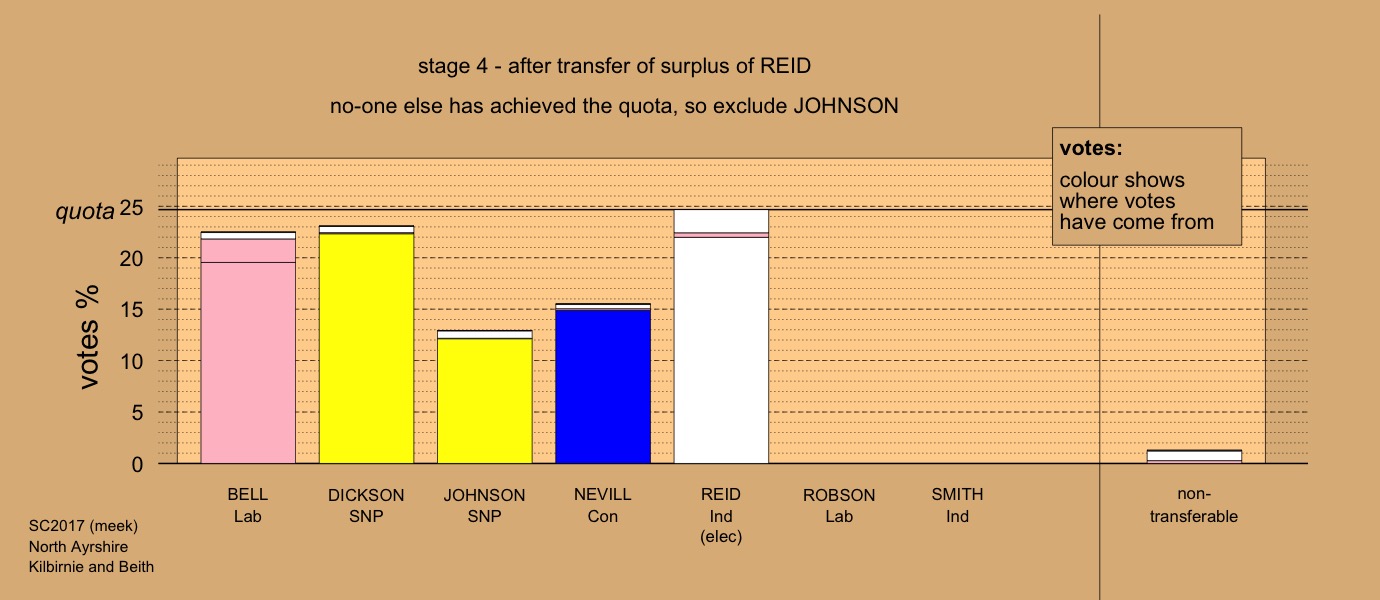 stage 4 - after transfer of surplus of REID

no-one else has achieved the quota, so exclude JOHNSON

votes:
colour shows where votes have come from

quota

votes %

25
20
15
10
5
0

BELL
Lab

DICKSON
SNP

JOHNSON
SNP

NEVILL
Con

REID
Ind
(elec)

ROBSON
Lab

SMITH
Ind

non-transferable

SC2017 (meek)
North Ayrshire
Kilbirnie and Beith